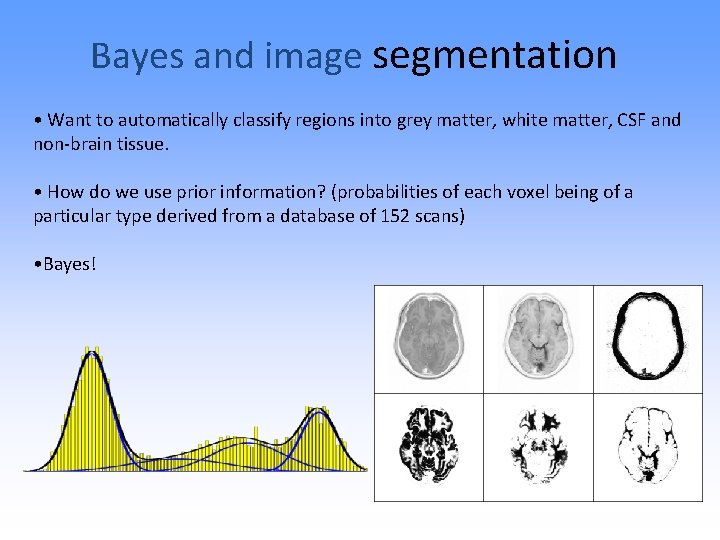 Bayes and image segmentation

• Want to automatically classify regions into grey matter, white matter, CSF and non-brain tissue.

• How do we use prior information? (probabilities of each voxel being of a particular type derived from a database of 152 scans)

•Bayes!